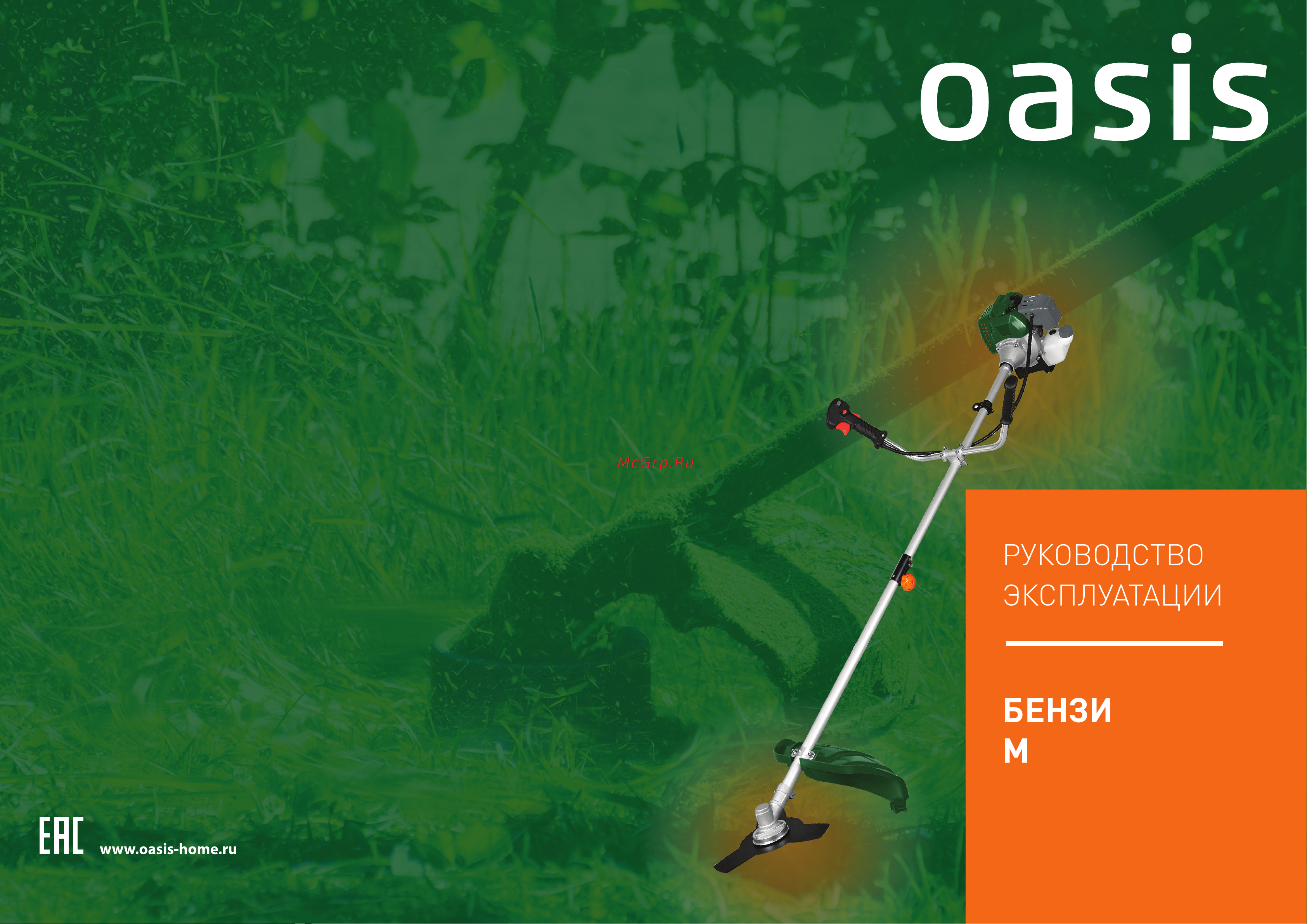 oasis

McGrp.Ru

РУКОВОДСТВО ЭКСПЛУАТАЦИИ

БЕНЗИ
М

EAC

www.oasis-home.ru